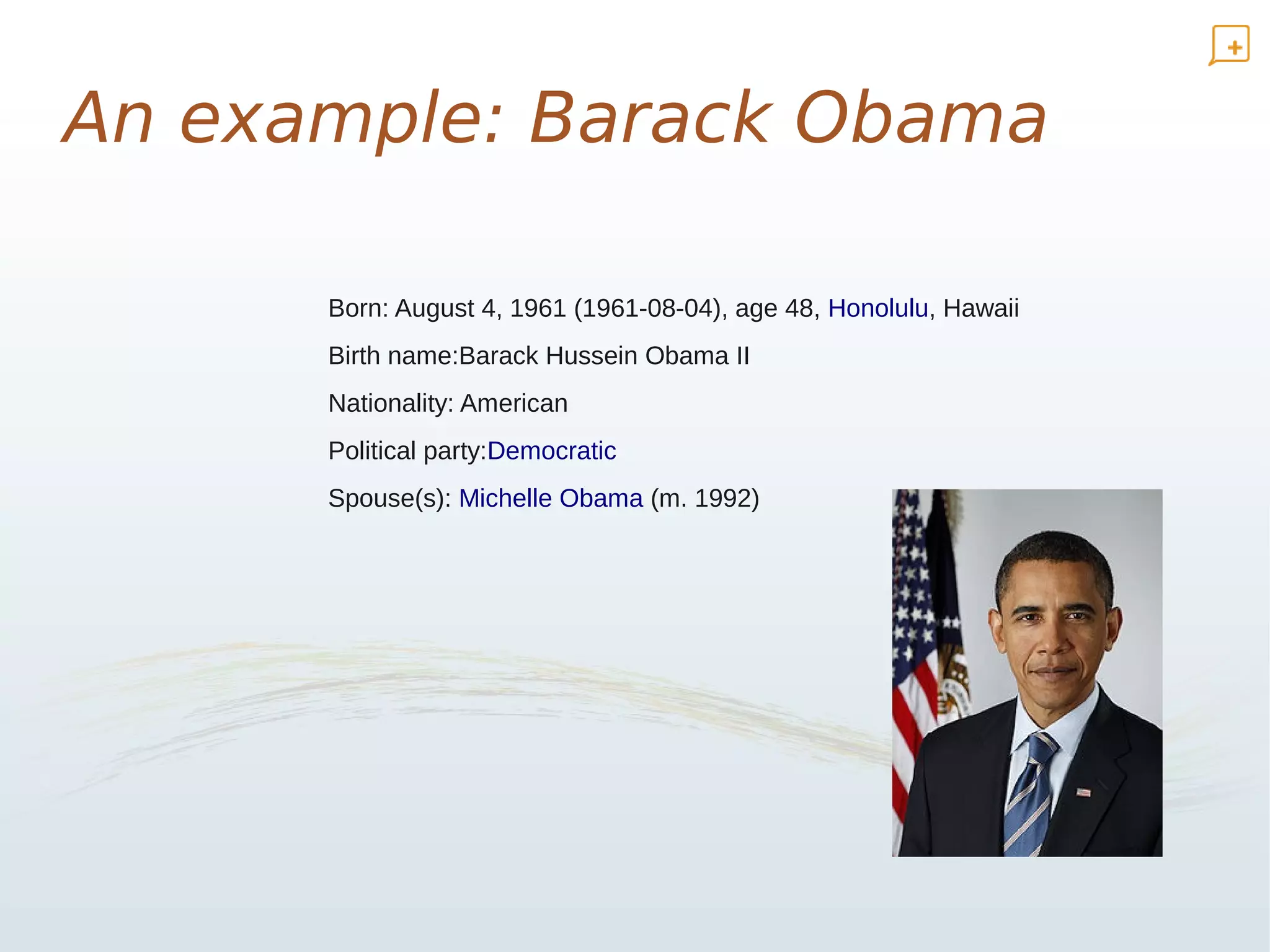 An example: Barack Obama

Born: August 4, 1961 (1961-08-04), age 48, Honolulu, Hawaii

Birth name:Barack Hussein Obama II

Nationality: American

Political party:Democratic

Spouse(s): Michelle Obama (m. 1992)